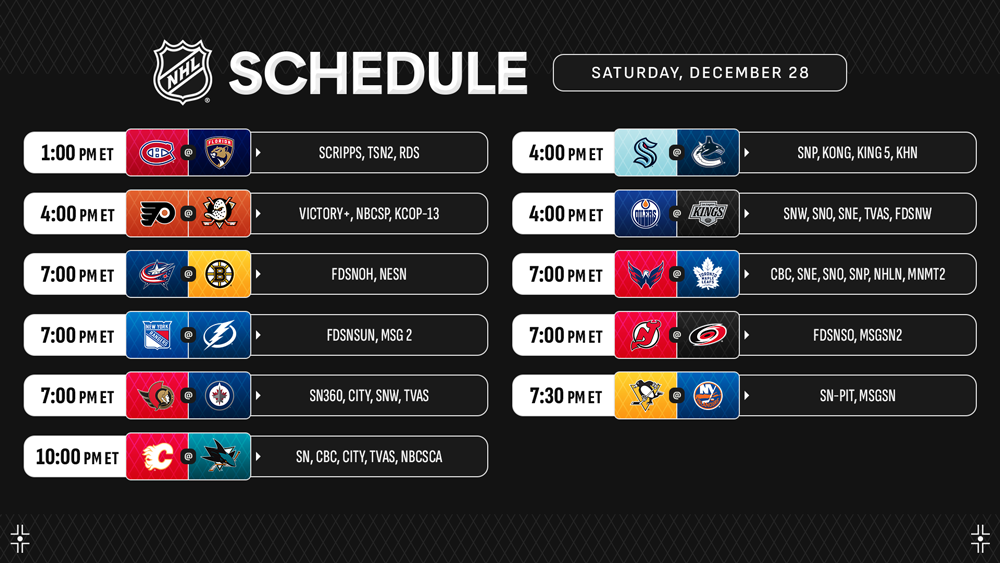 NHL SCHEDULE

SATURDAY, DECEMBER 28

1:00 PM ET @ SCRIPPS, TSN2, RDS

4:00 PM ET @ VICTORY+, NBCSP, KCOP-13

7:00 PM ET @ FDSNOH, NESN

7:00 PM ET @ FDSNSUN, MSG 2

7:00 PM ET @ SN360, CITY, SNW, TVAS

10:00 PM ET @ SN, CBC, CITY, TVAS, NBCSCA

4:00 PM ET @ SNP, KONG, KING 5, KHN

4:00 PM ET @ SNW, SNO, SNE, TVAS, FDSNW

7:00 PM ET @ CBC, SNE, SNO, SNP, NHLN, MNMT2

7:00 PM ET @ FDSNSO, MSGSN2

7:30 PM ET @ SN-PIT, MSGSN